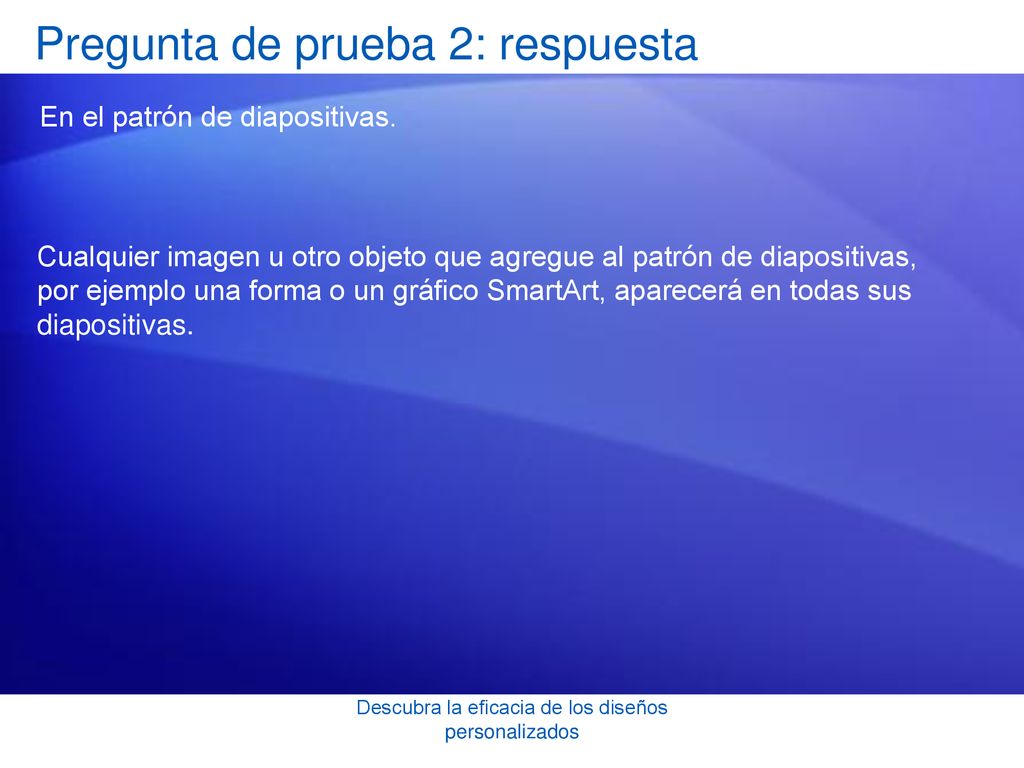 Pregunta de prueba 2: respuesta

En el patrón de diapositivas.

Cualquier imagen u otro objeto que agregue al patrón de diapositivas, por ejemplo una forma o un gráfico SmartArt, aparecerá en todas sus diapositivas.

Descubra la eficacia de los diseños personalizados